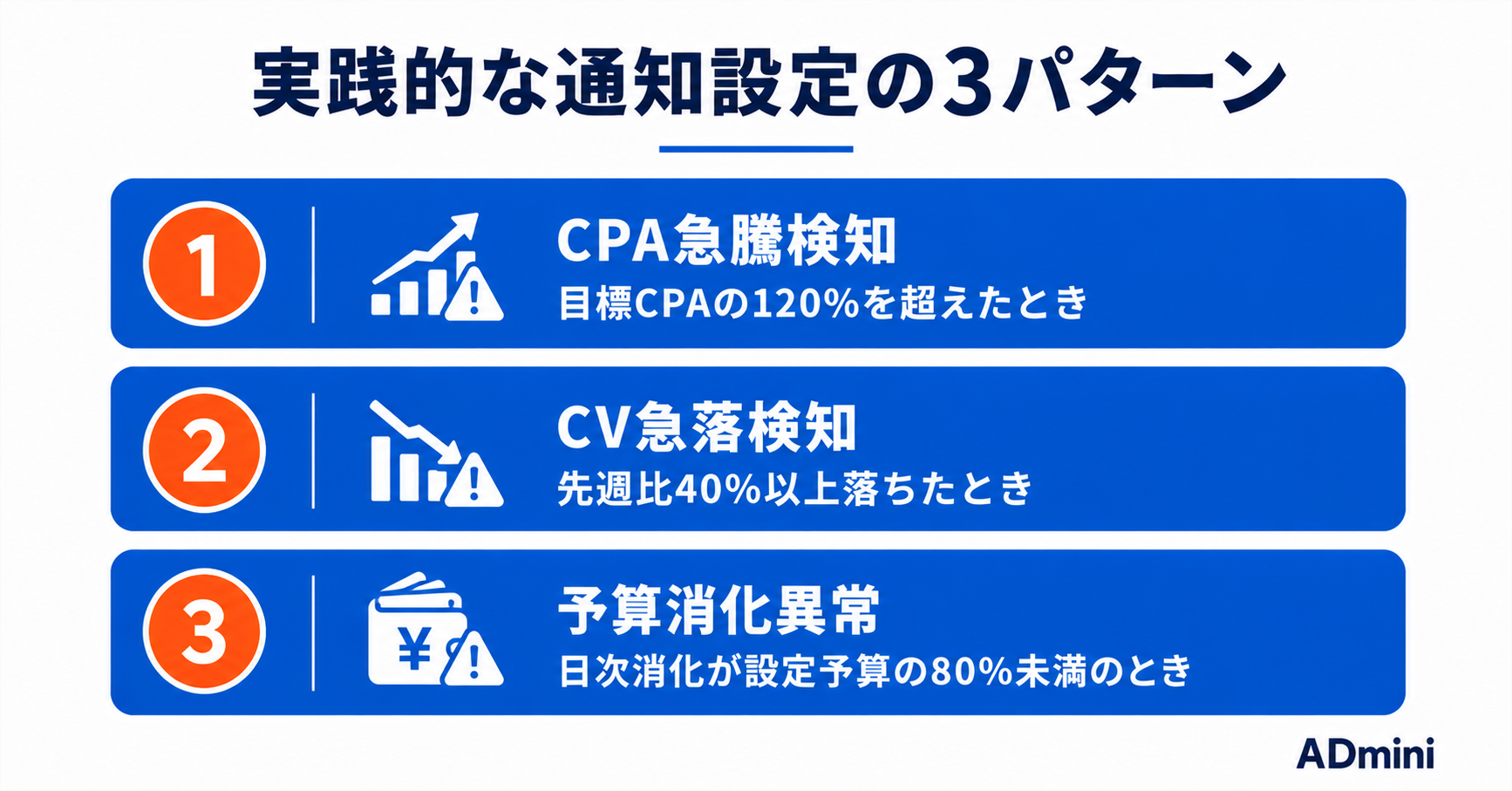 実践的な通知設定の3パターン

1
CPA急騰検知
目標CPAの120%を超えたとき

2
CV急落検知
先週比40%以上落ちたとき

3
¥
予算消化異常
日次消化が設定予算の80%未満のとき

ADmini